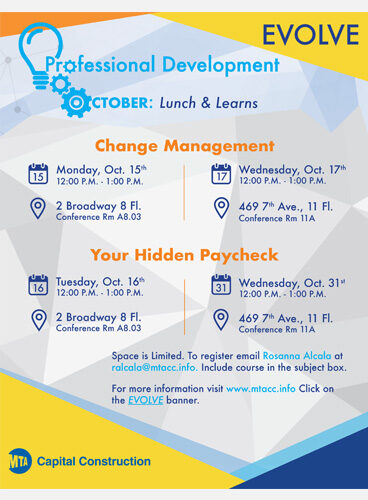 EVOLVE

Professional Development

OCTOBER: Lunch & Learns

Change Management

15 Monday, Oct. 15th
12:00 P.M. - 1:00 P.M.

2 Broadway 8 Fl.
Conference Rm A8.03

17 Wednesday, Oct. 17th
12:00 P.M. - 1:00 P.M.

469 7th Ave., 11 Fl.
Conference Rm 11A

Your Hidden Paycheck

16 Tuesday, Oct. 16th
12:00 P.M. - 1:00 P.M.

2 Broadway 8 Fl.
Conference Rm A8.03

31 Wednesday, Oct. 31st
12:00 P.M. - 1:00 P.M.

469 7th Ave., 11 Fl.
Conference Rm 11A

Space is Limited. To register email Rosanna Alcala at ralcala@mtacc.info. Include course in the subject box.

For more information visit www.mtacc.info Click on the EVOLVE banner.

MTA Capital Construction